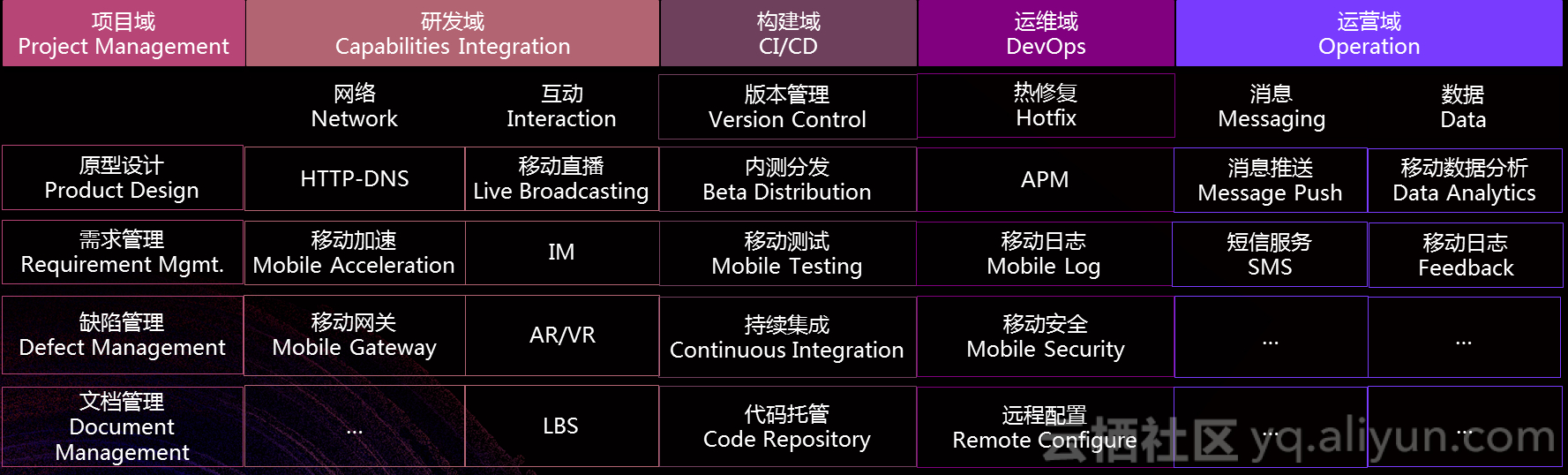 | 项目域 Project Management | 研发域 Capabilities Integration | | 构建域 CI/CD | 运维域 DevOps | 运营域 Operation | |
|---|---|---|---|---|---|---|
| | 网络 Network | 互动 Interaction | 版本管理 Version Control | 热修复 Hotfix | 消息 Messaging | 数据 Data |
| 原型设计 Product Design | HTTP-DNS | 移动直播 Live Broadcasting | 内测分发 Beta Distribution | APM | 消息推送 Message Push | 移动数据分析 Data Analytics |
| 需求管理 Requirement Mgmt. | 移动加速 Mobile Acceleration | IM | 移动测试 Mobile Testing | 移动日志 Mobile Log | 短信服务 SMS | 移动日志 Feedback |
| 缺陷管理 Defect Management | 移动网关 Mobile Gateway | AR/VR | 持续集成 Continuous Integration | 移动安全 Mobile Security | ... | ... |
| 文档管理 Document Management | ... | LBS | 代码托管 Code Repository | 远程配置 Remote Configure | ... | ... |

云栖社区 yq.aliyun.com